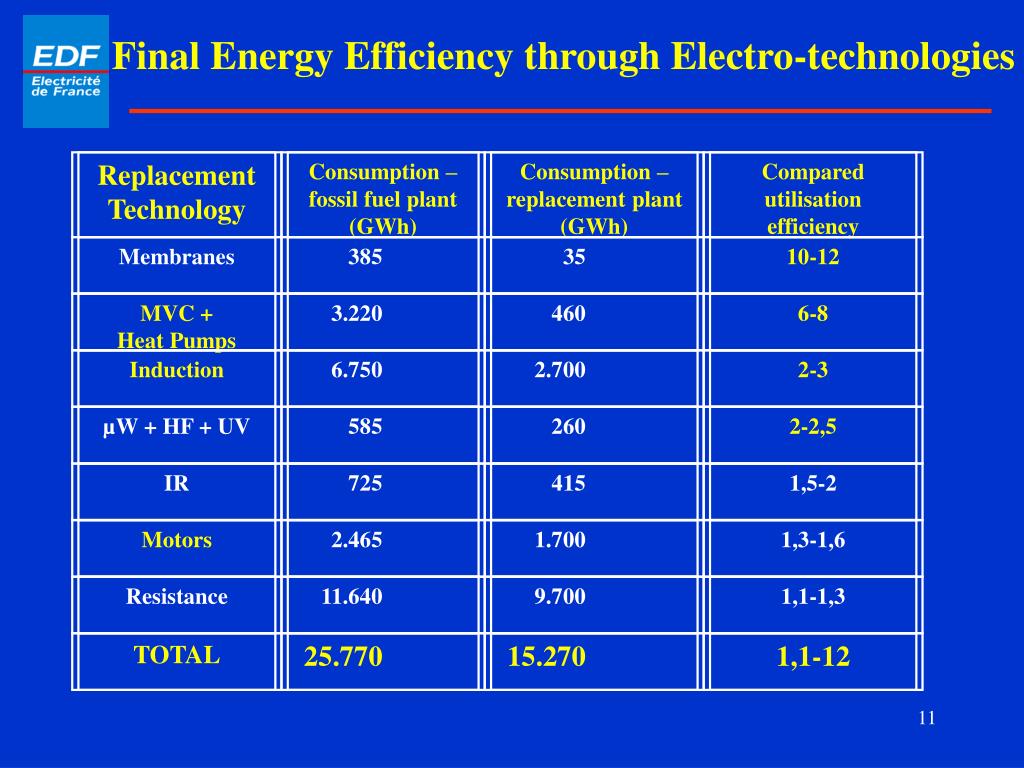 EDF Electricité de France

Final Energy Efficiency through Electro-technologies

| Replacement Technology | Consumption – fossil fuel plant (GWh) | Consumption – replacement plant (GWh) | Compared utilisation efficiency |
|---|---|---|---|
| Membranes | 385 | 35 | 10-12 |
| MVC + Heat Pumps | 3.220 | 460 | 6-8 |
| Induction | 6.750 | 2.700 | 2-3 |
| µW + HF + UV | 585 | 260 | 2-2,5 |
| IR | 725 | 415 | 1,5-2 |
| Motors | 2.465 | 1.700 | 1,3-1,6 |
| Resistance | 11.640 | 9.700 | 1,1-1,3 |
| TOTAL | 25.770 | 15.270 | 1,1-12 |

11